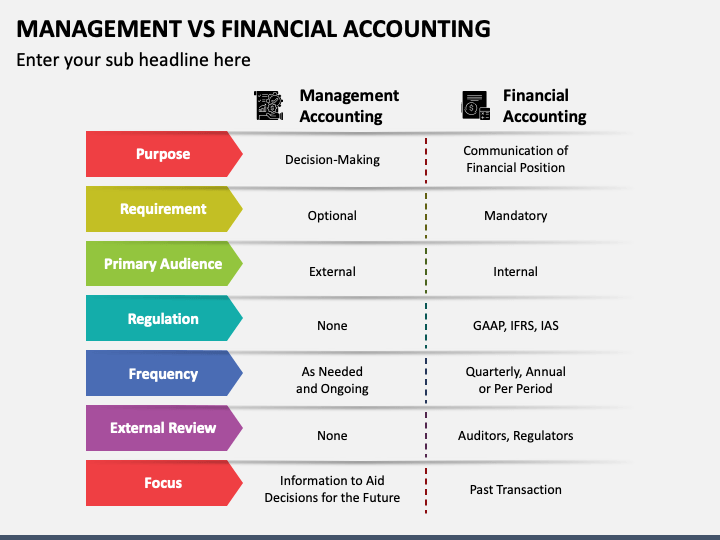 MANAGEMENT VS FINANCIAL ACCOUNTING

Enter your sub headline here

| | Management Accounting | Financial Accounting |
|---|---|---|
| Purpose | Decision-Making | Communication of Financial Position |
| Requirement | Optional | Mandatory |
| Primary Audience | External | Internal |
| Regulation | None | GAAP, IFRS, IAS |
| Frequency | As Needed and Ongoing | Quarterly, Annual or Per Period |
| External Review | None | Auditors, Regulators |
| Focus | Information to Aid Decisions for the Future | Past Transaction |